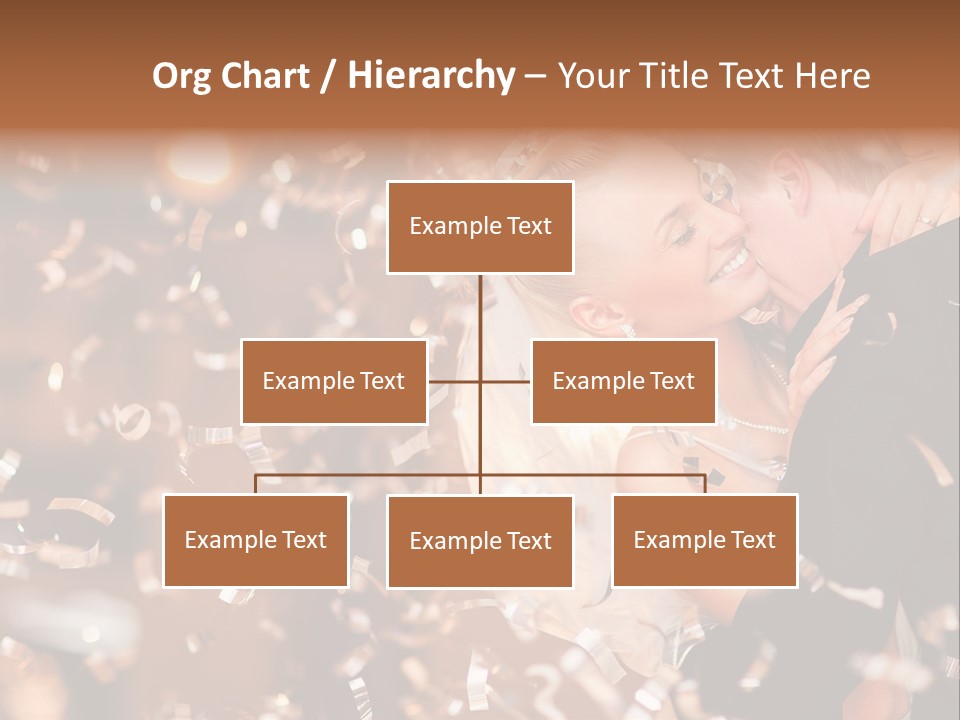 Org Chart / Hierarchy – Your Title Text Here

Example Text

Example Text

Example Text

Example Text

Example Text

Example Text